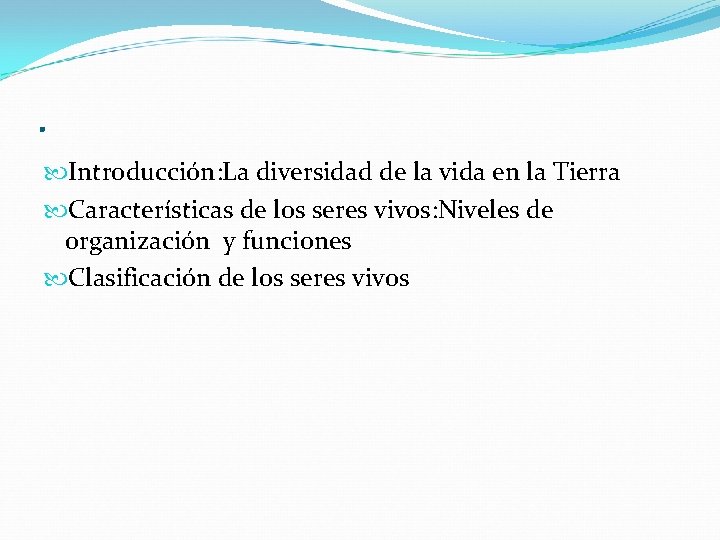 .

Introducción:La diversidad de la vida en la Tierra

Características de los seres vivos:Niveles de organización y funciones

Clasificación de los seres vivos